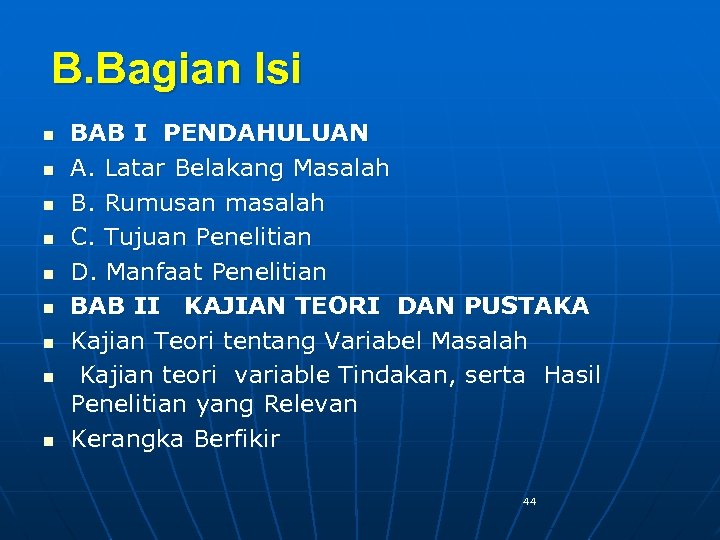 B.Bagian Isi

- BAB I PENDAHULUAN
- A. Latar Belakang Masalah
- B. Rumusan masalah
- C. Tujuan Penelitian
- D. Manfaat Penelitian
- BAB II KAJIAN TEORI DAN PUSTAKA
- Kajian Teori tentang Variabel Masalah
- Kajian teori variable Tindakan, serta Hasil Penelitian yang Relevan
- Kerangka Berfikir

44